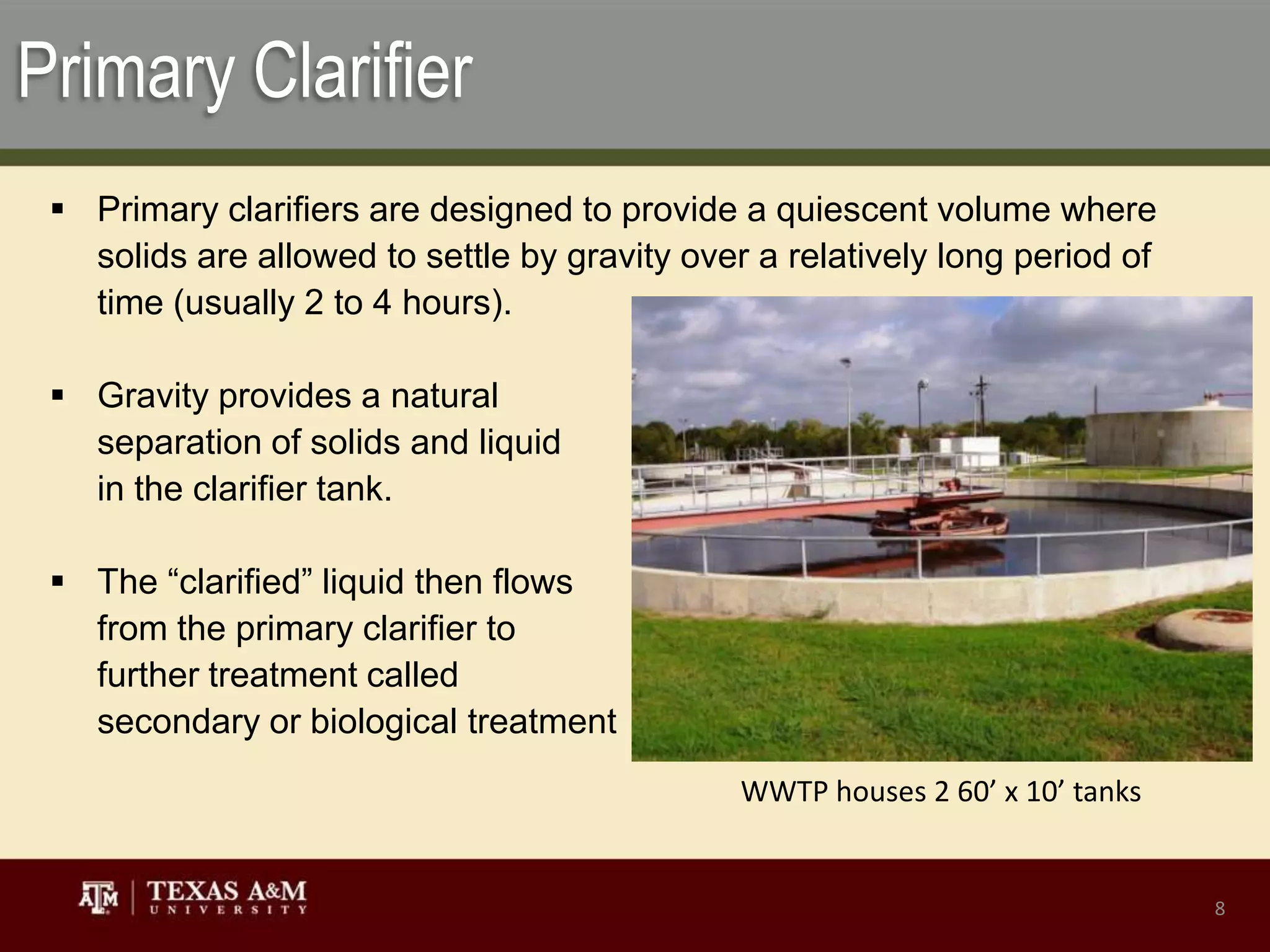 Primary Clarifier

▪ Primary clarifiers are designed to provide a quiescent volume where solids are allowed to settle by gravity over a relatively long period of time (usually 2 to 4 hours).

▪ Gravity provides a natural separation of solids and liquid in the clarifier tank.

▪ The “clarified” liquid then flows from the primary clarifier to further treatment called secondary or biological treatment

WWTP houses 2 60’ x 10’ tanks

ATM | TEXAS A&M UNIVERSITY

8